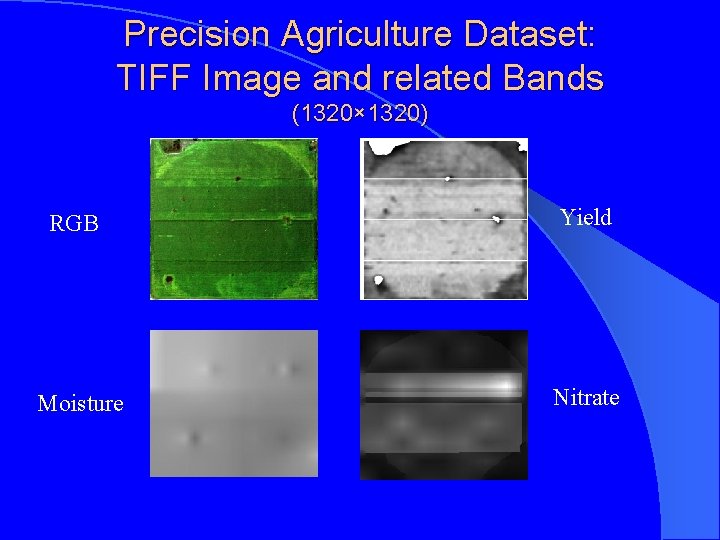 Precision Agriculture Dataset: TIFF Image and related Bands
(1320×1320)

RGB

Yield

Moisture

Nitrate